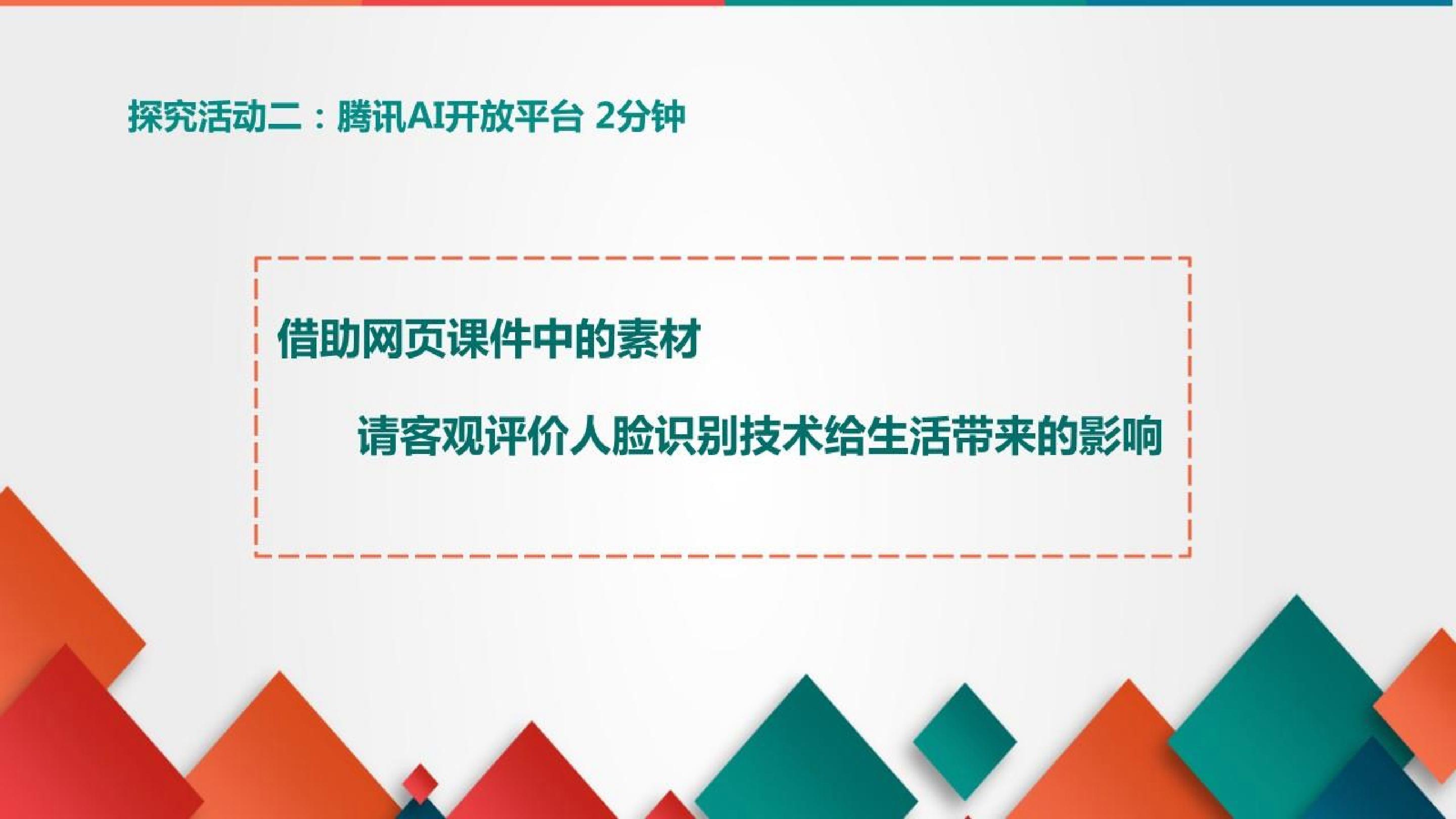 探究活动二：腾讯AI开放平台 2分钟

借助网页课件中的素材

请客观评价人脸识别技术给生活带来的影响